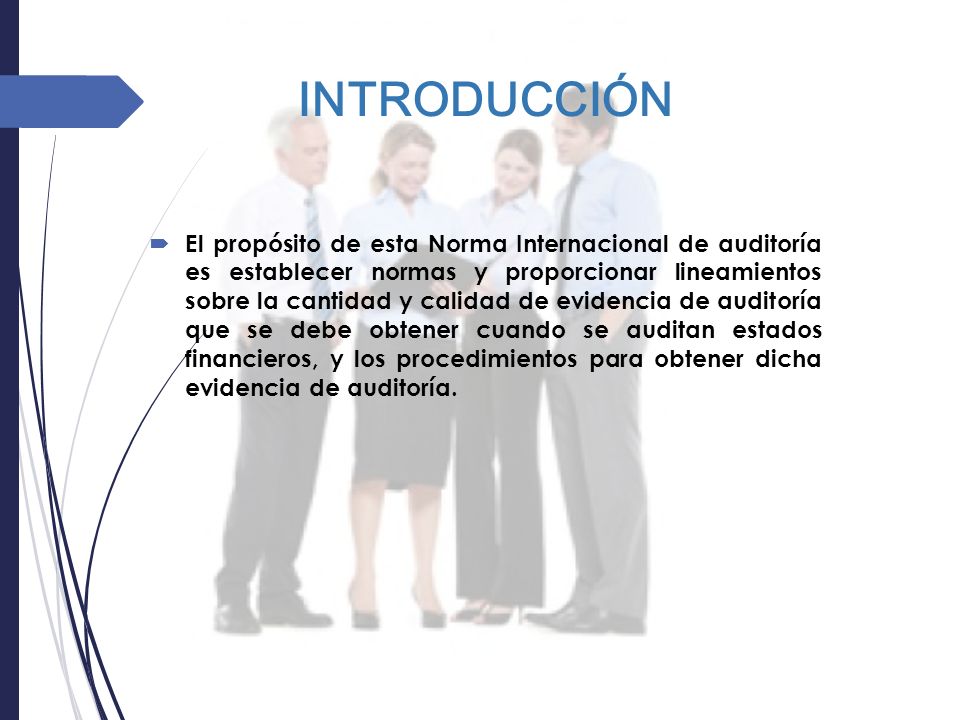 INTRODUCCIÓN

El propósito de esta Norma Internacional de auditoría es establecer normas y proporcionar lineamientos sobre la cantidad y calidad de evidencia de auditoría que se debe obtener cuando se auditan estados financieros, y los procedimientos para obtener dicha evidencia de auditoría.